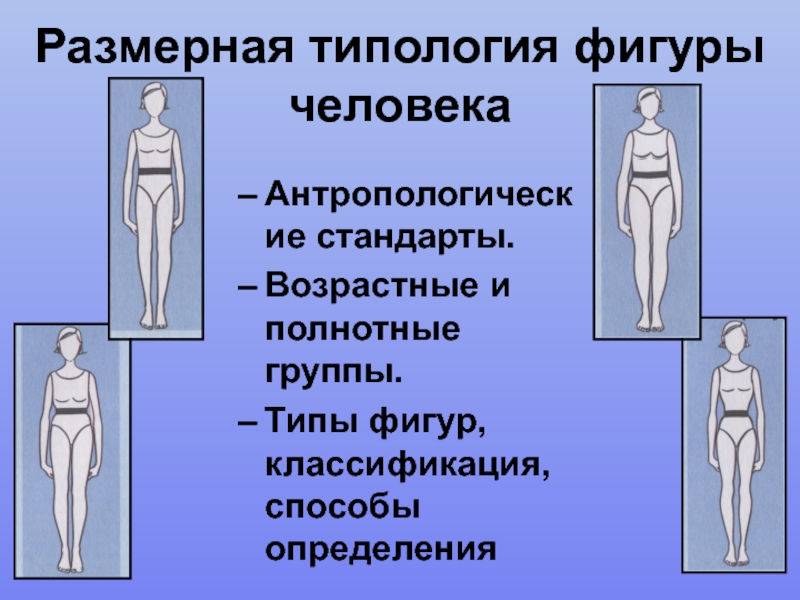 Размерная типология фигуры человека

– Антропологические стандарты.

– Возрастные и полнотные группы.

– Типы фигур, классификация, способы определения